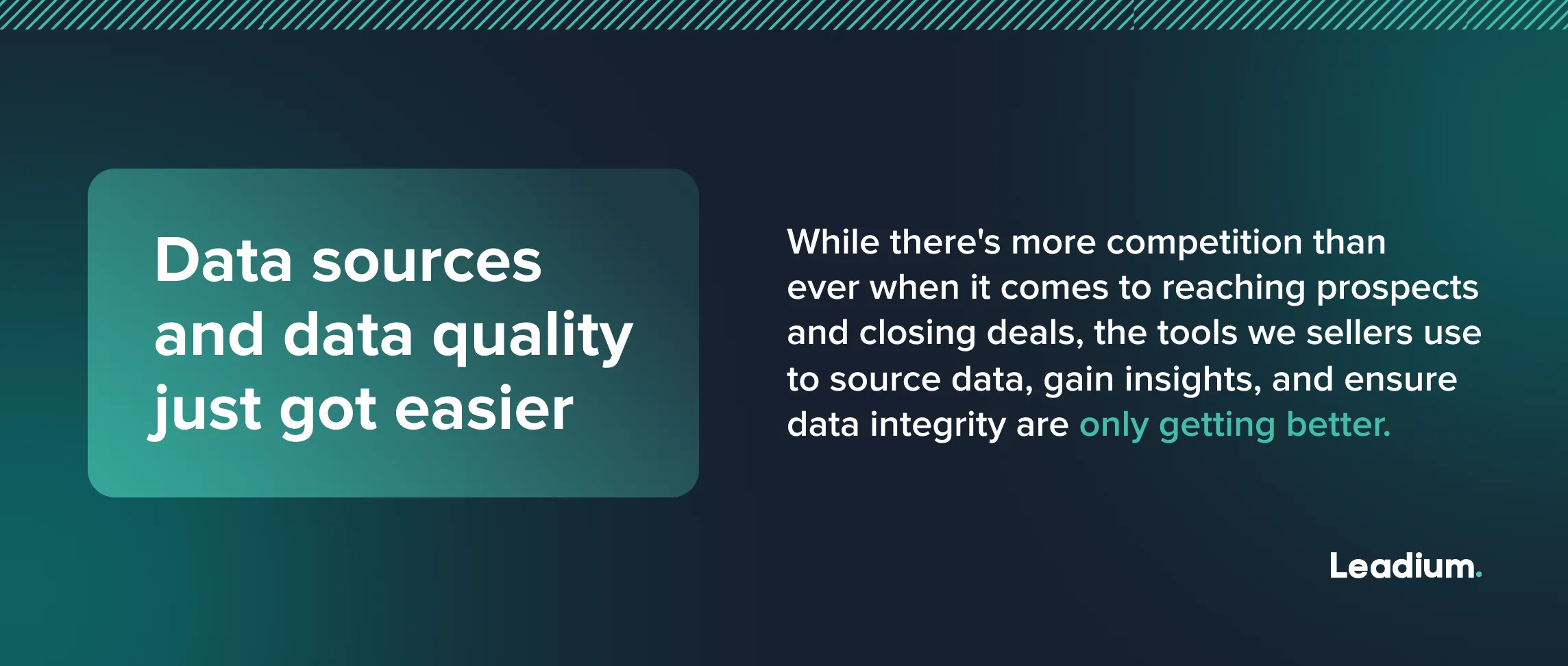 Data sources and data quality just got easier

While there's more competition than ever when it comes to reaching prospects and closing deals, the tools we sellers use to source data, gain insights, and ensure data integrity are only getting better.

Leadium.